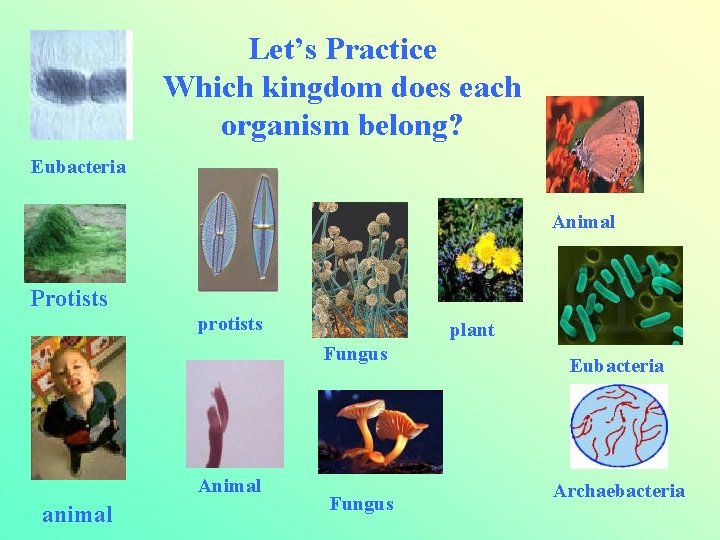 Let's Practice
Which kingdom does each organism belong?

Eubacteria

Protists

animal

protists

Animal

Fungus

Fungus

plant

Animal

Eubacteria

Archaebacteria